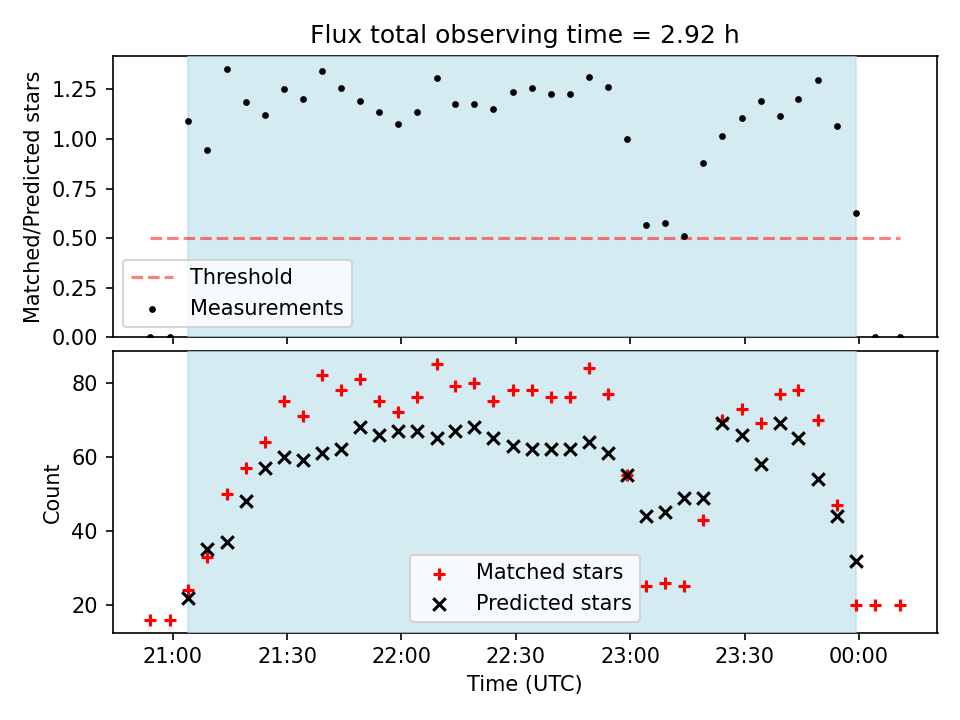 Flux total observing time = 2.92 h

Matched/Predicted stars

1.25
1.00
0.75
0.50
0.25
0.00

Threshold
Measurements

Count

80
60
40
20

Matched stars
Predicted stars

21:00
21:30
22:00
22:30
23:00
23:30
00:00

Time (UTC)